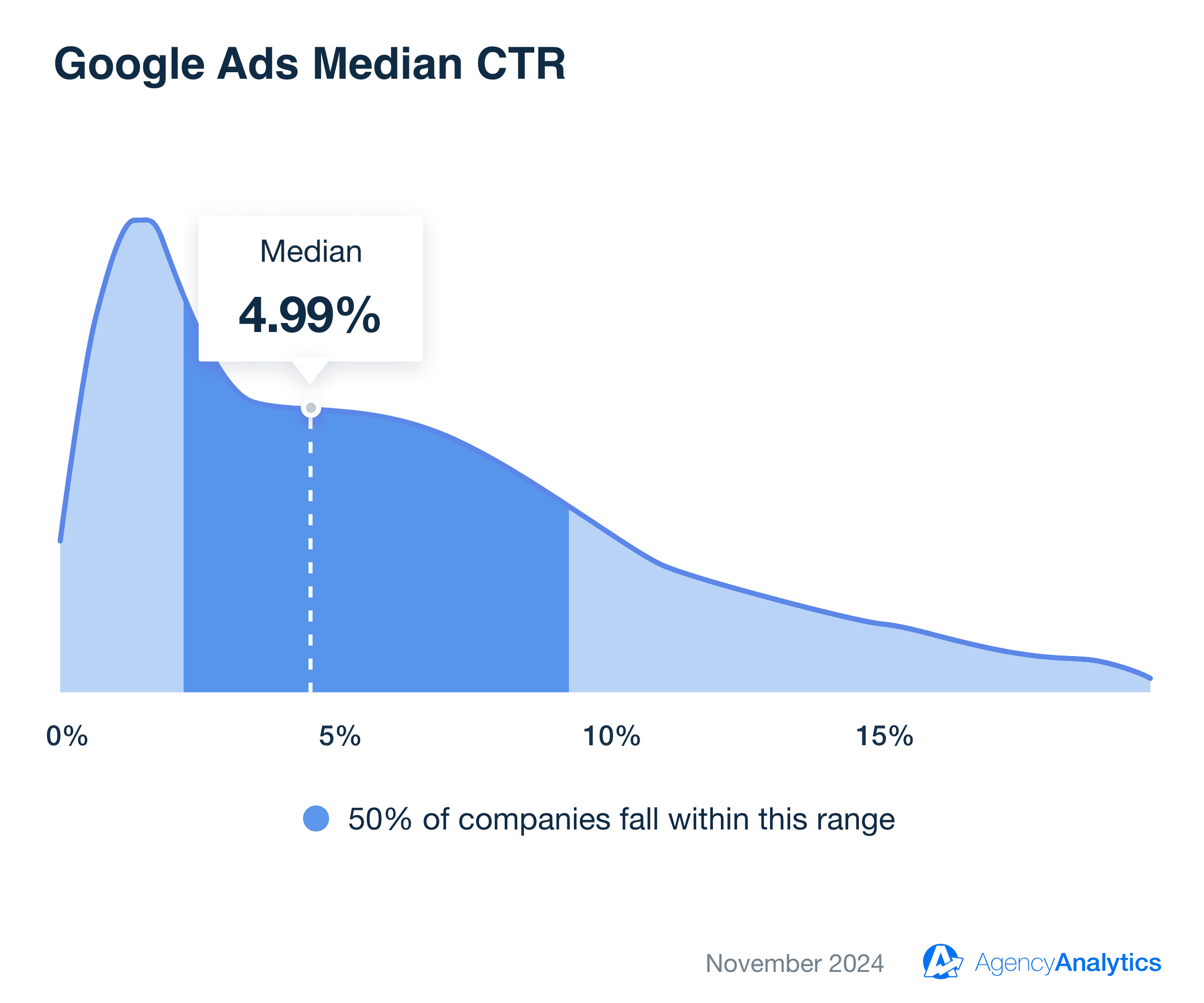 Google Ads Median CTR

Median
4.99%

0%
5%
10%
15%

50% of companies fall within this range

November 2024
AgencyAnalytics